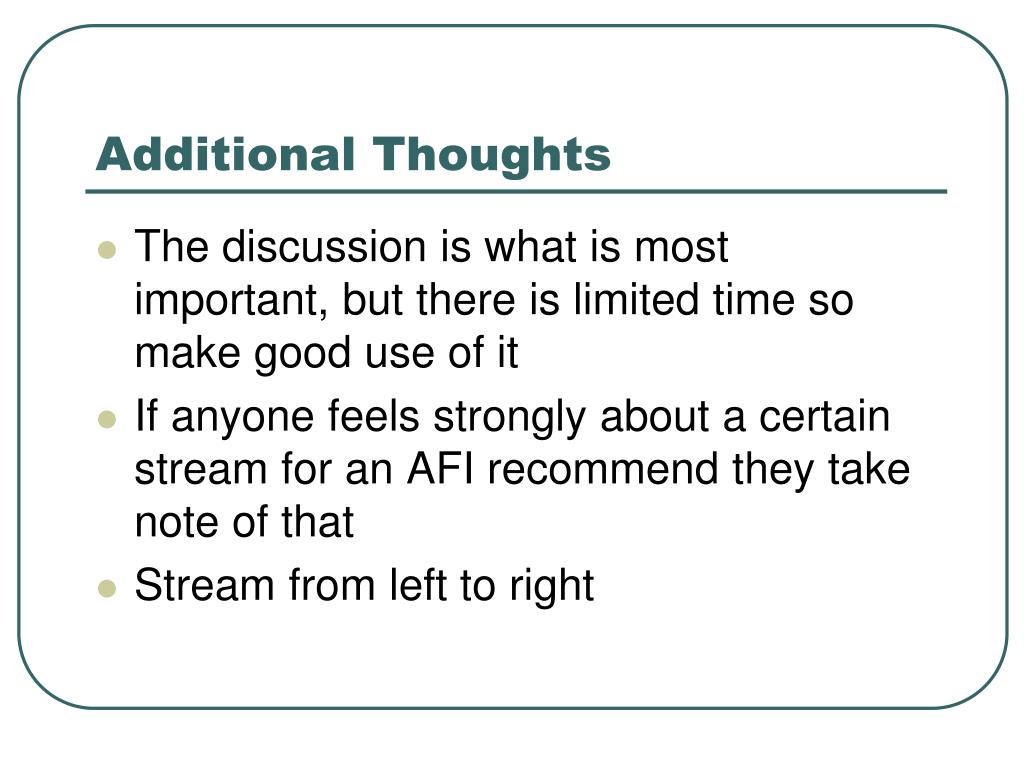 Additional Thoughts

- The discussion is what is most important, but there is limited time so make good use of it
- If anyone feels strongly about a certain stream for an AFI recommend they take note of that
- Stream from left to right